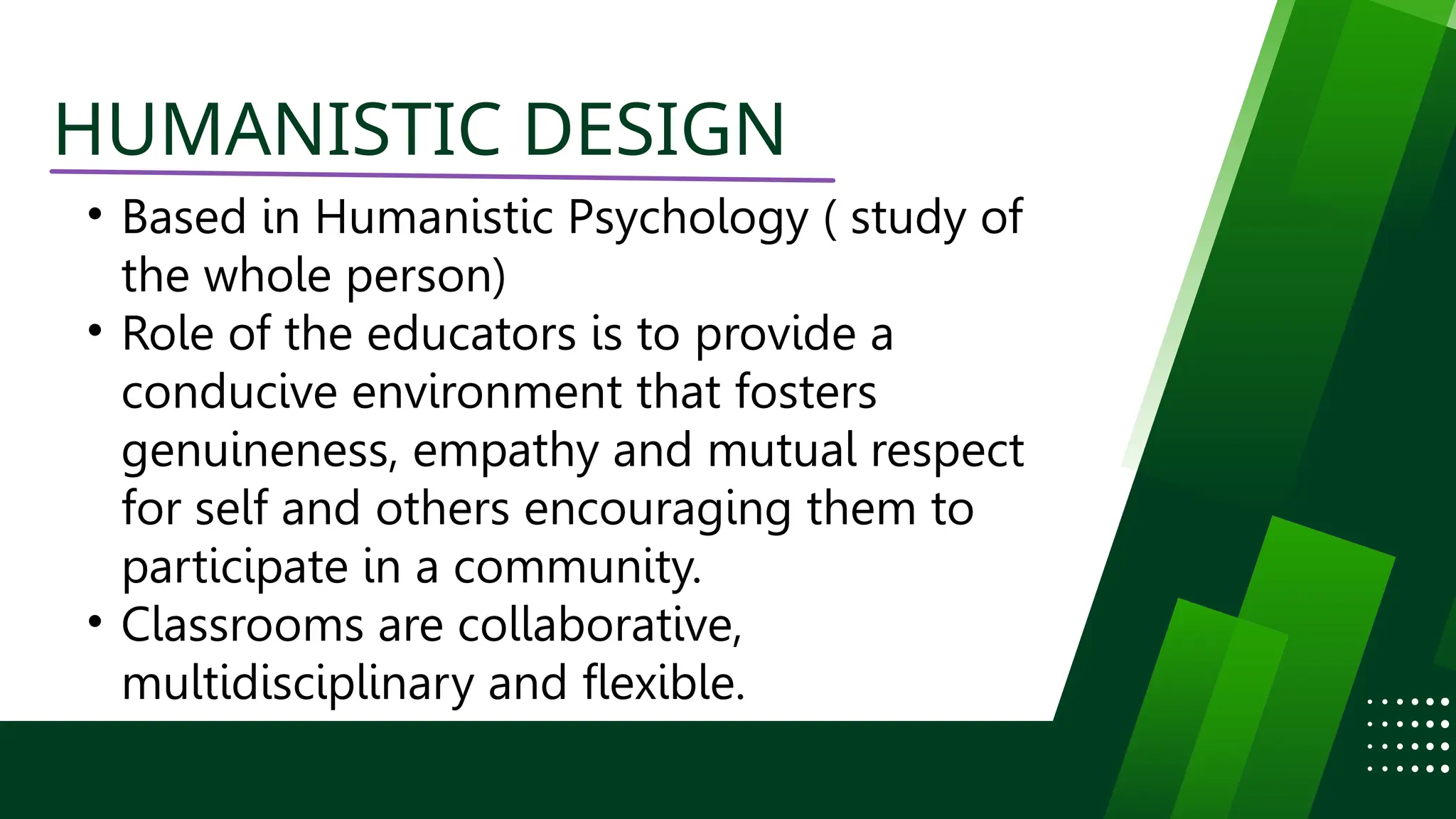 HUMANISTIC DESIGN

• Based in Humanistic Psychology ( study of the whole person)
• Role of the educators is to provide a conducive environment that fosters genuineness, empathy and mutual respect for self and others encouraging them to participate in a community.
• Classrooms are collaborative, multidisciplinary and flexible.